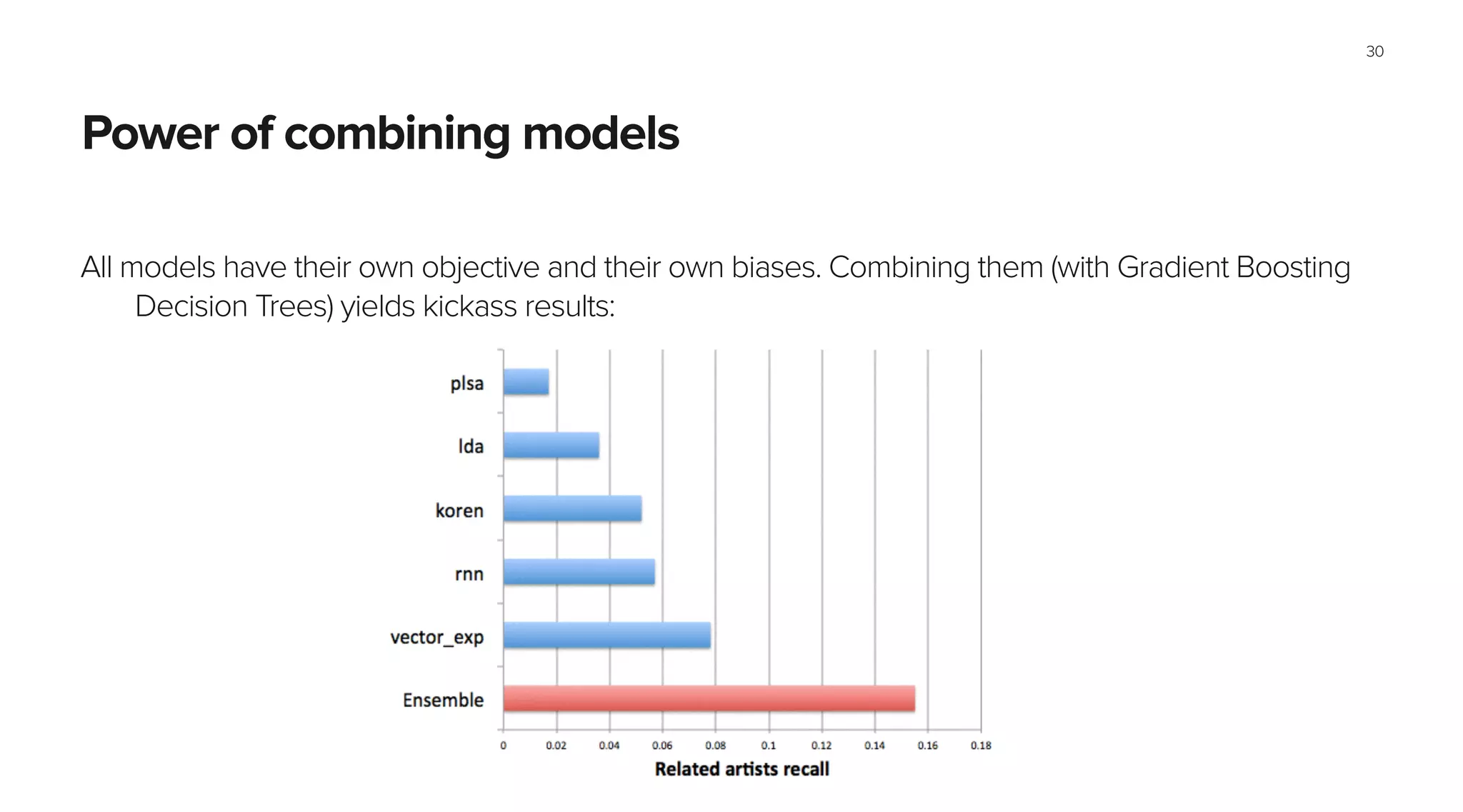 30

Power of combining models

All models have their own objective and their own biases. Combining them (with Gradient Boosting Decision Trees) yields kickass results:

plsa
lda
koren
rnn
vector_exp
Ensemble

0 0.02 0.04 0.06 0.08 0.1 0.12 0.14 0.16 0.18
Related artists recall